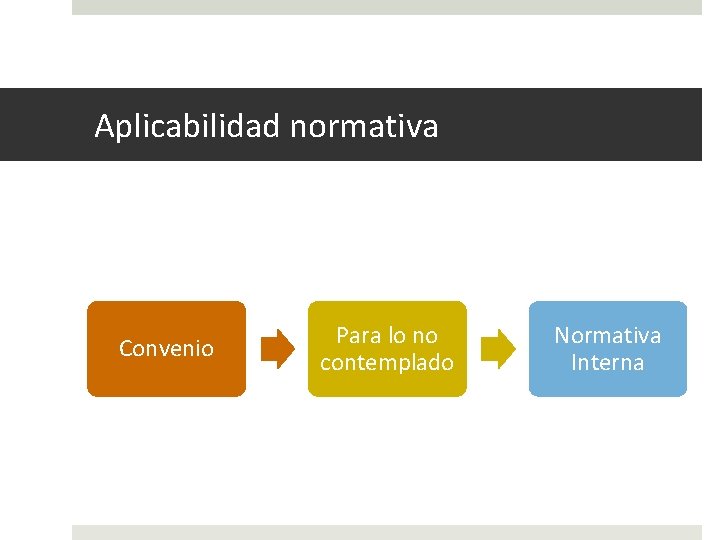 Aplicabilidad normativa

Convenio

Para lo no contemplado

Normativa Interna